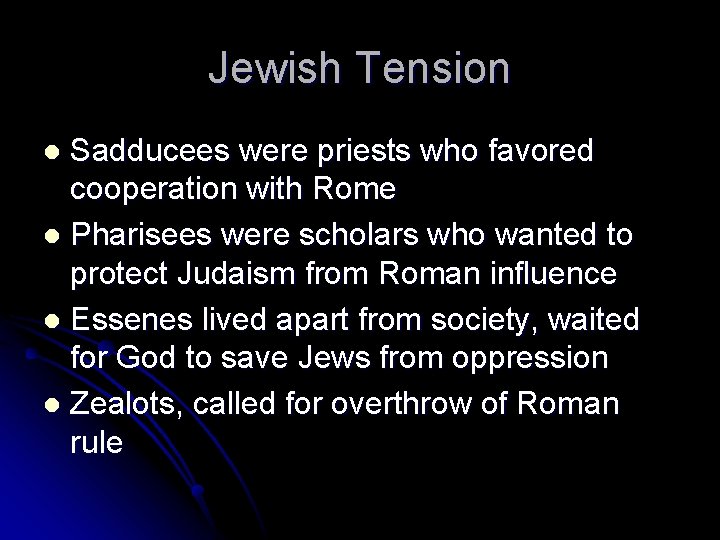 Jewish Tension

- Sadducees were priests who favored cooperation with Rome
- Pharisees were scholars who wanted to protect Judaism from Roman influence
- Essenes lived apart from society, waited for God to save Jews from oppression
- Zealots, called for overthrow of Roman rule